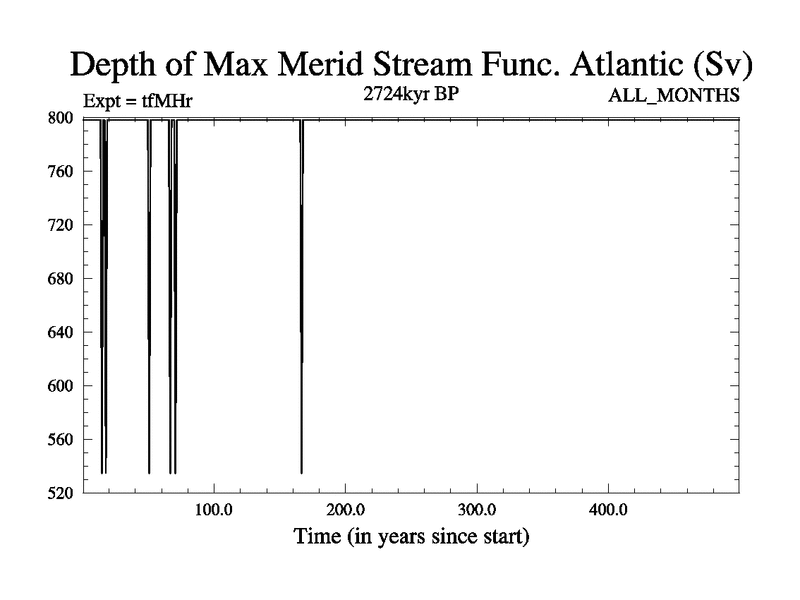 Depth of Max Merid Stream Func. Atlantic (Sv)

Expt = tfMHr

2724kyr BP

ALL_MONTHS

800
760
720
680
640
600
560
520

100.0
200.0
300.0
400.0

Time (in years since start)